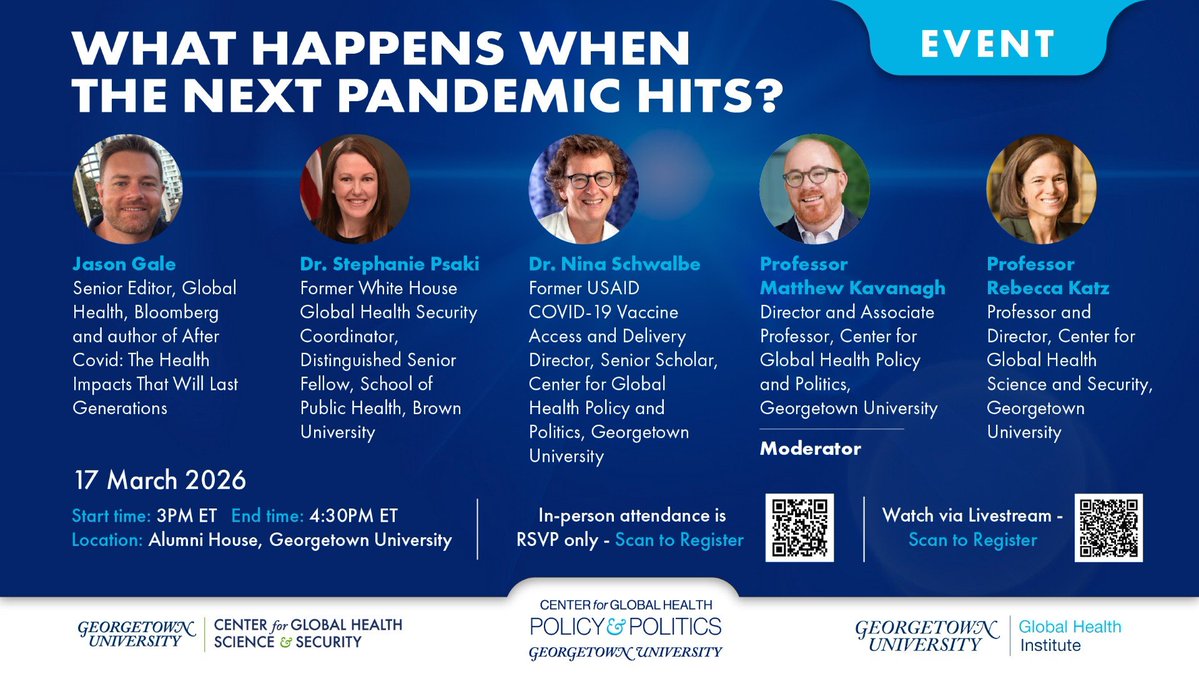 WHAT HAPPENS WHEN THE NEXT PANDEMIC HITS?

EVENT

Jason Gale
Senior Editor, Global Health, Bloomberg and author of After Covid: The Health Impacts That Will Last Generations

Dr. Stephanie Psaki
Former White House Global Health Security Coordinator, Distinguished Senior Fellow, School of Public Health, Brown University

Dr. Nina Schwalbe
Former USAID COVID-19 Vaccine Access and Delivery Director, Senior Scholar, Center for Global Health Policy and Politics, Georgetown University

Professor Matthew Kavanagh
Director and Associate Professor, Center for Global Health Policy and Politics, Georgetown University

Moderator

Professor Rebecca Katz
Professor and Director, Center for Global Health Science and Security, Georgetown University

17 March 2026
Start time: 3PM ET End time: 4:30PM ET
Location: Alumni House, Georgetown University

In-person attendance is RSVP only - Scan to Register

Watch via Livestream - Scan to Register

GEORGETOWN UNIVERSITY | CENTER for GLOBAL HEALTH SCIENCE & SECURITY

CENTER for GLOBAL HEALTH POLICY & POLITICS GEORGETOWN UNIVERSITY

GEORGETOWN UNIVERSITY | Global Health Institute